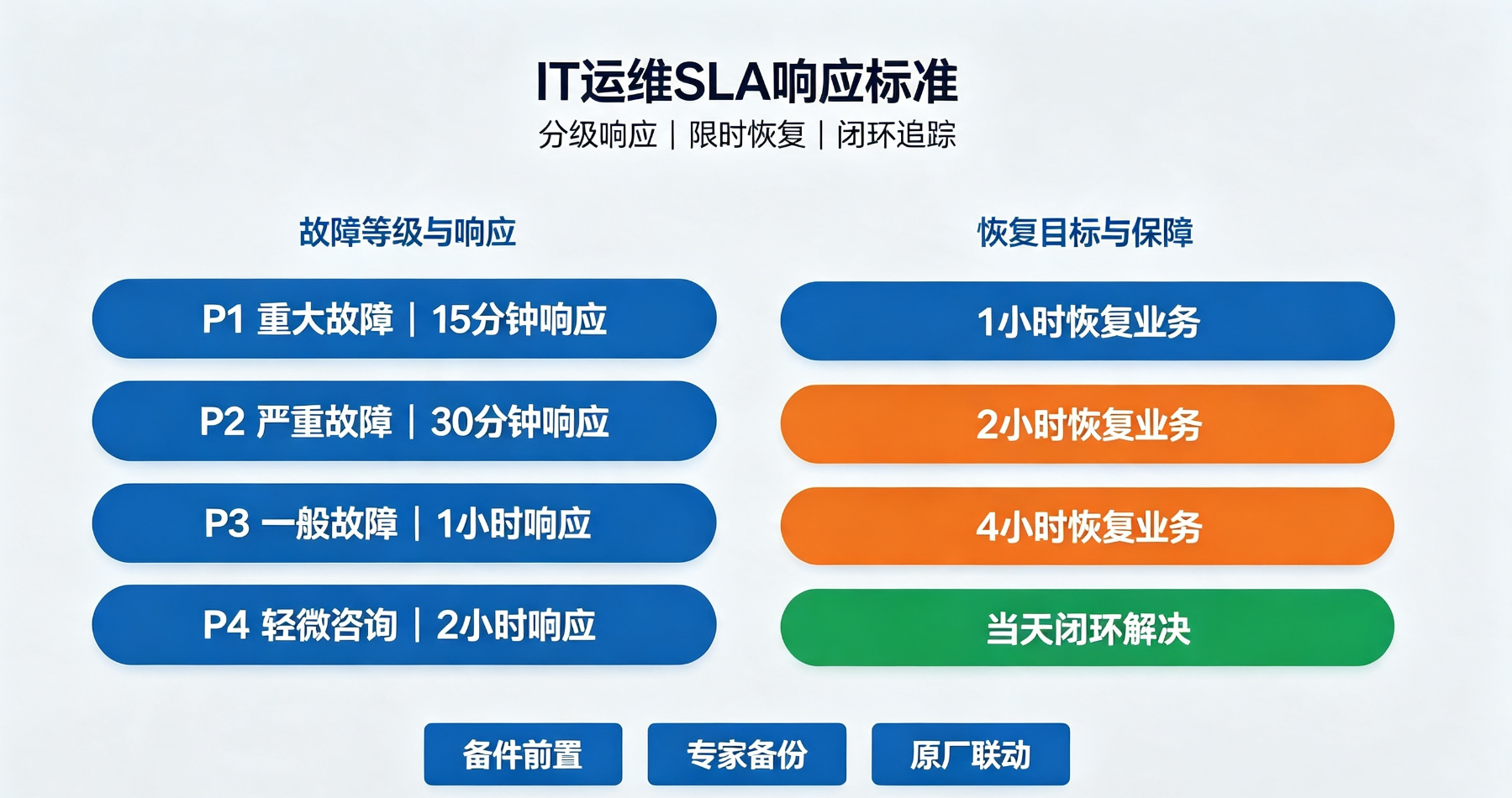 IT运维SLA响应标准

分级响应 | 限时恢复 | 闭环追踪

故障等级与响应

P1 重大故障 | 15分钟响应

P2 严重故障 | 30分钟响应

P3 一般故障 | 1小时响应

P4 轻微咨询 | 2小时响应

恢复目标与保障

1小时恢复业务

2小时恢复业务

4小时恢复业务

当天闭环解决

备件前置

专家备份

原厂联动